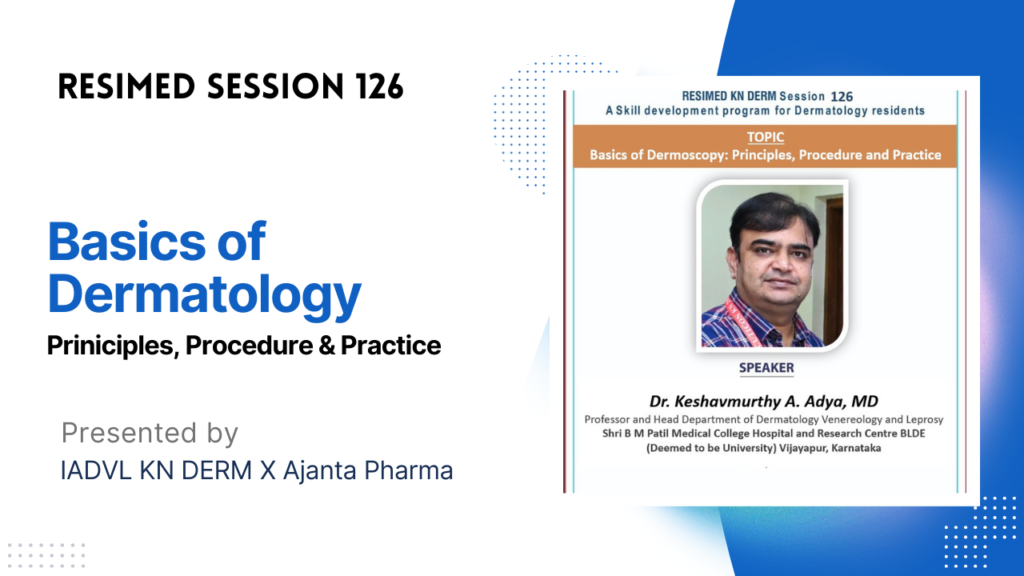 RESIMED SESSION 126

Basics of Dermatology

Priniciples, Procedure & Practice

Presented by

IADVL KN DERM X Ajanta Pharma

RESIMED KN DERM Session 126

A Skill development program for Dermatology residents

TOPIC

Basics of Dermoscopy: Principles, Procedure and Practice

SPEAKER

Dr. Keshavmurthy A. Adya, MD

Professor and Head Department of Dermatology Venereology and Leprosy

Shri B M Patil Medical College Hospital and Research Centre BLDE

(Deemed to be University) Vijayapur, Karnataka